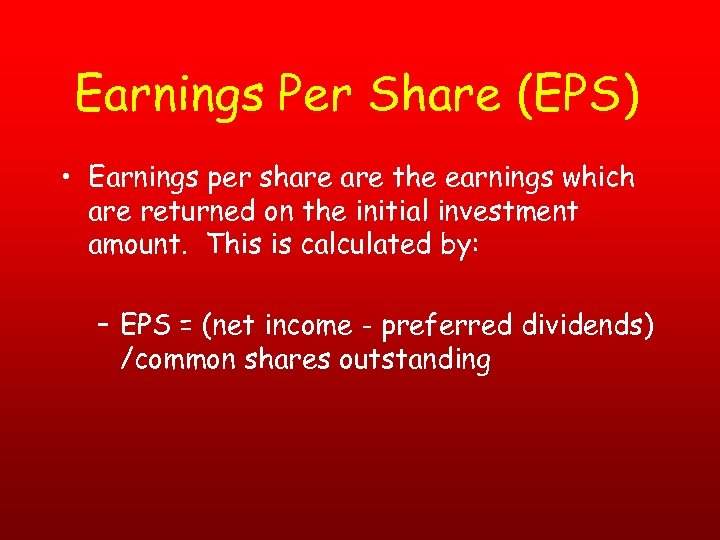 Earnings Per Share (EPS)

• Earnings per share are the earnings which are returned on the initial investment amount. This is calculated by:

– EPS = (net income - preferred dividends) /common shares outstanding